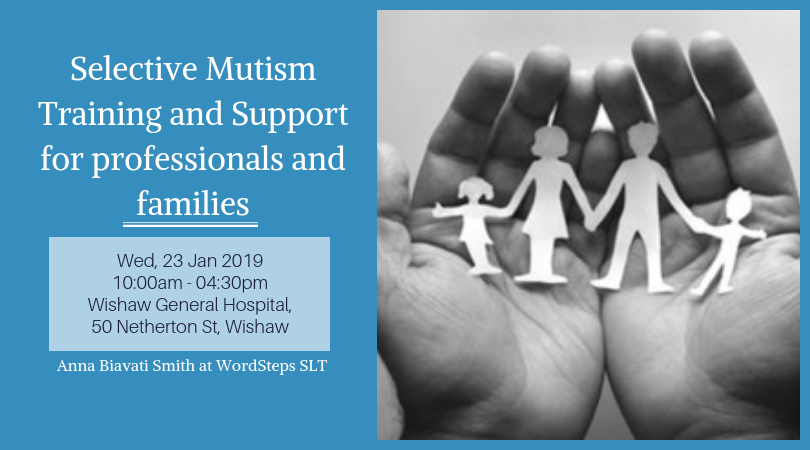 Selective Mutism Training and Support for professionals and families

Wed, 23 Jan 2019
10:00am - 04:30pm
Wishaw General Hospital,
50 Netherton St, Wishaw

Anna Biavati Smith at WordSteps SLT